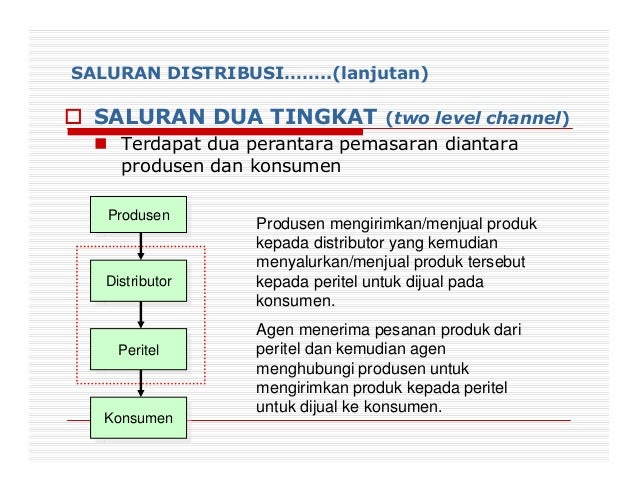 SALURAN DISTRIBUSI……..(lanjutan)

SALURAN DUA TINGKAT (two level channel)

Terdapat dua perantara pemasaran diantara produsen dan konsumen

Produsen

Distributor

Peritel

Konsumen

Produsen mengirimkan/menjual produk kepada distributor yang kemudian menyalurkan/menjual produk tersebut kepada peritel untuk dijual pada konsumen.

Agen menerima pesanan produk dari peritel dan kemudian agen menghubungi produsen untuk mengirimkan produk kepada peritel untuk dijual ke konsumen.